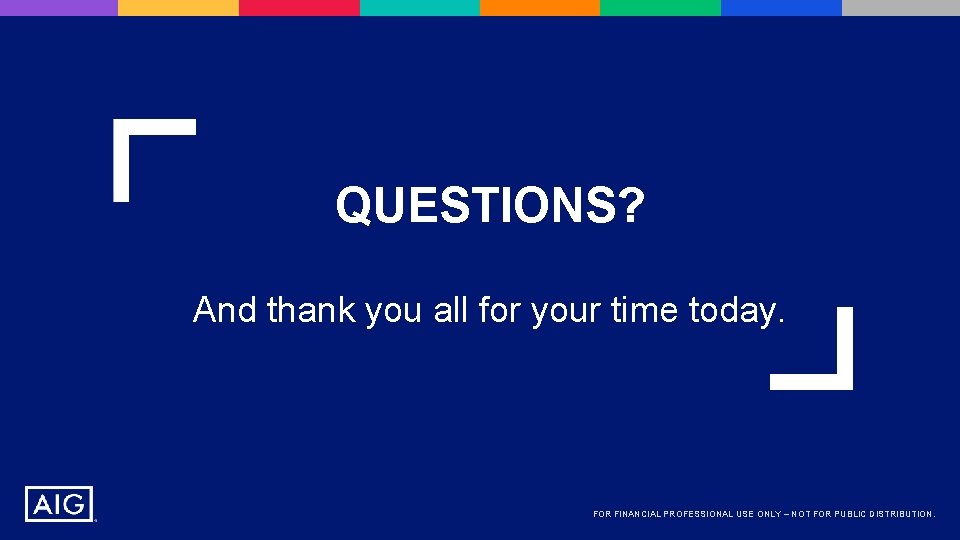 QUESTIONS?

And thank you all for your time today.

AIG

FOR FINANCIAL PROFESSIONAL USE ONLY – NOT FOR PUBLIC DISTRIBUTION.